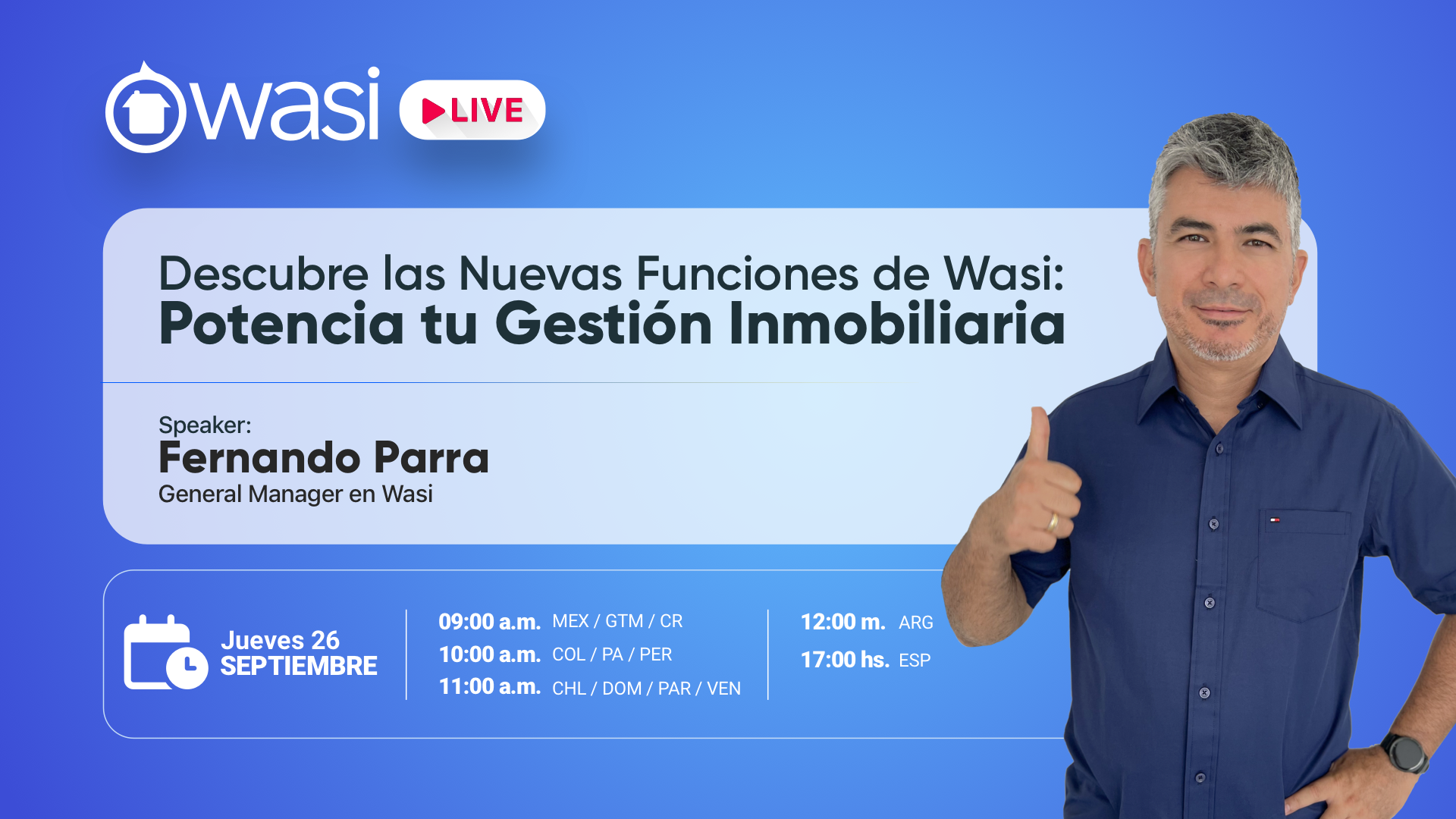 wasi LIVE

Descubre las Nuevas Funciones de Wasi:
Potencia tu Gestión Inmobiliaria

Speaker:
Fernando Parra
General Manager en Wasi

Jueves 26
SEPTIEMBRE

09:00 a.m. MEX / GTM / CR
10:00 a.m. COL / PA / PER
11:00 a.m. CHL / DOM / PAR / VEN

12:00 m. ARG
17:00 hs. ESP